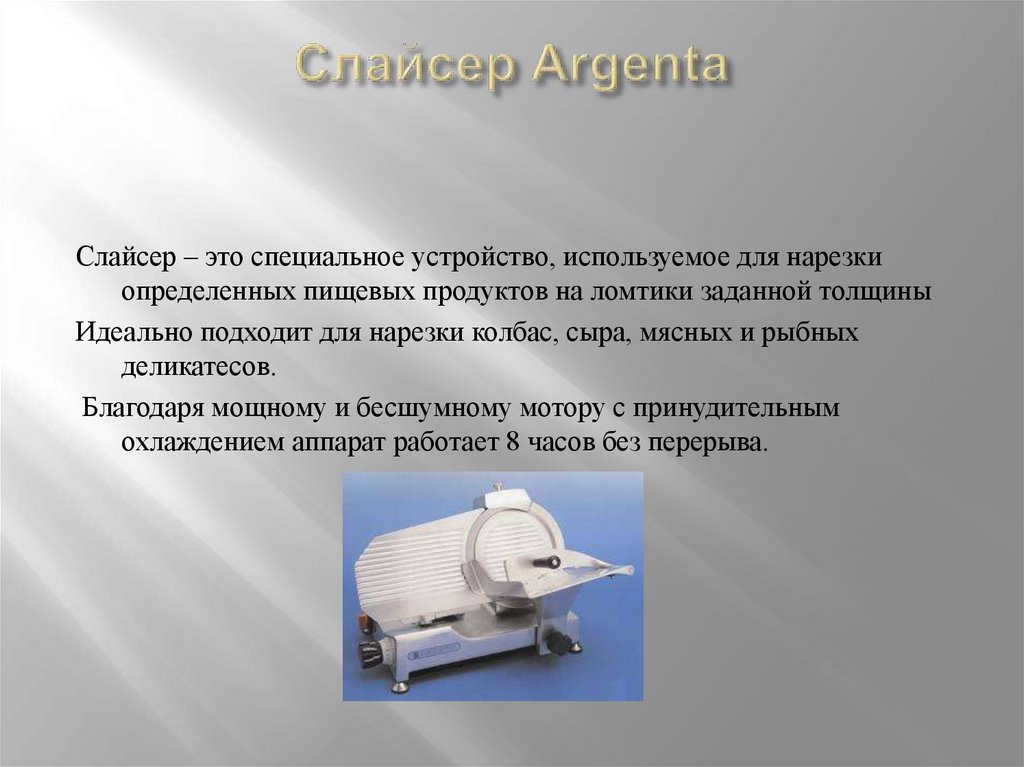 Слайсер Argenta

Слайсер – это специальное устройство, используемое для нарезки определенных пищевых продуктов на ломтики заданной толщины

Идеально подходит для нарезки колбас, сыра, мясных и рыбных деликатесов.

Благодаря мощному и бесшумному мотору с принудительным охлаждением аппарат работает 8 часов без перерыва.